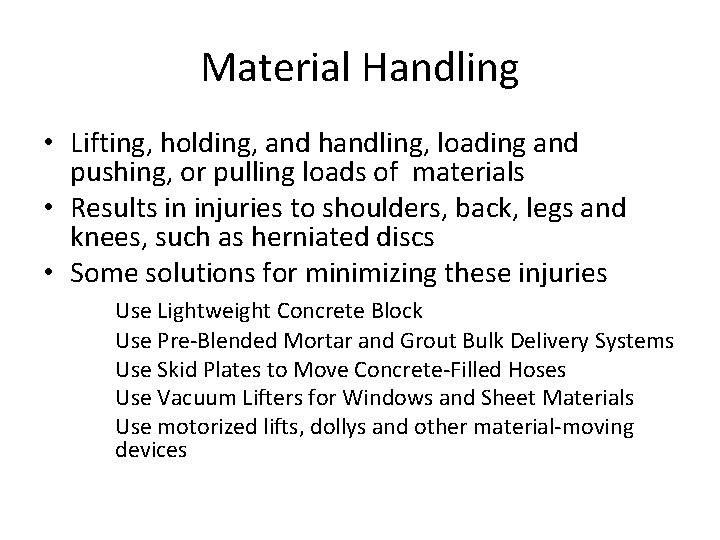 Material Handling

• Lifting, holding, and handling, loading and pushing, or pulling loads of materials
• Results in injuries to shoulders, back, legs and knees, such as herniated discs
• Some solutions for minimizing these injuries

Use Lightweight Concrete Block
Use Pre-Blended Mortar and Grout Bulk Delivery Systems
Use Skid Plates to Move Concrete-Filled Hoses
Use Vacuum Lifters for Windows and Sheet Materials
Use motorized lifts, dollys and other material-moving devices